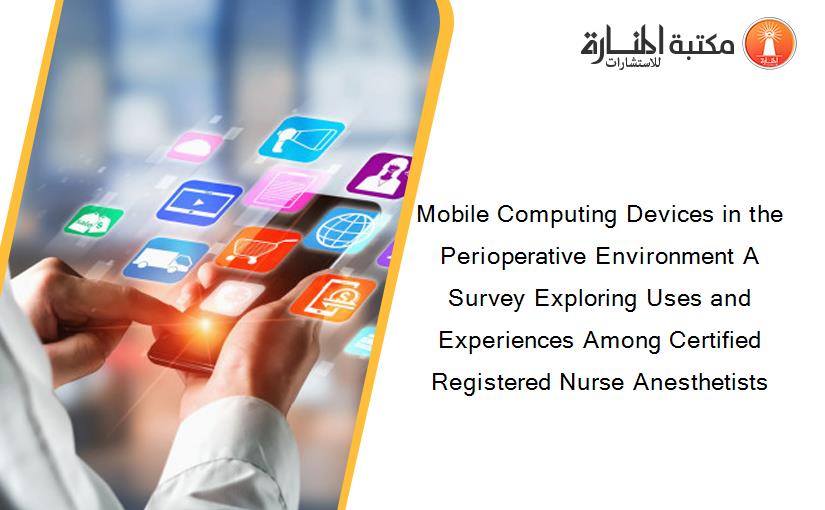 مكتبة المنارة للاستشارات

Mobile Computing Devices in the Perioperative Environment A Survey Exploring Uses and Experiences Among Certified Registered Nurse Anesthetists